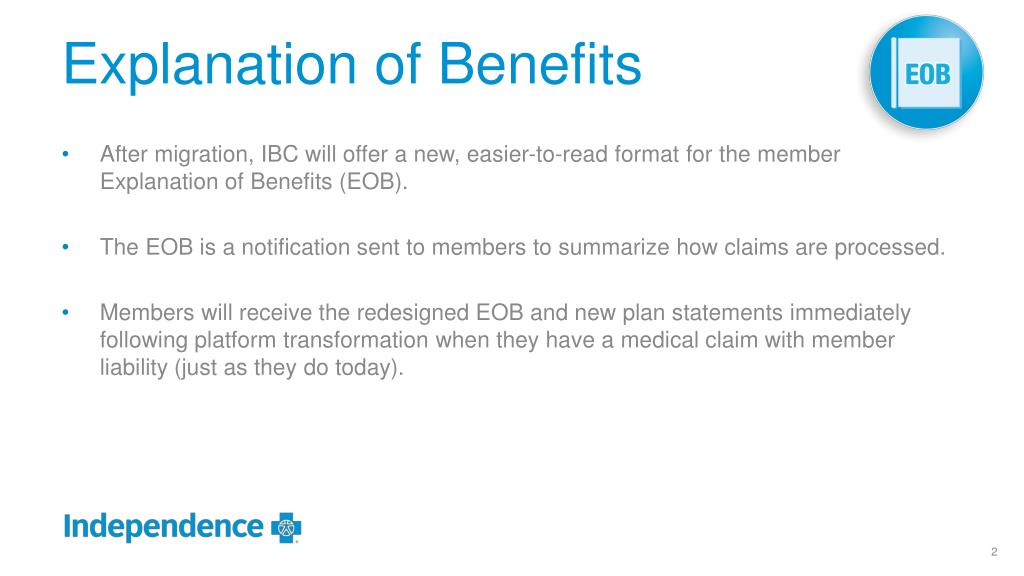 Explanation of Benefits

EOB

• After migration, IBC will offer a new, easier-to-read format for the member Explanation of Benefits (EOB).

• The EOB is a notification sent to members to summarize how claims are processed.

• Members will receive the redesigned EOB and new plan statements immediately following platform transformation when they have a medical claim with member liability (just as they do today).

Independence

2